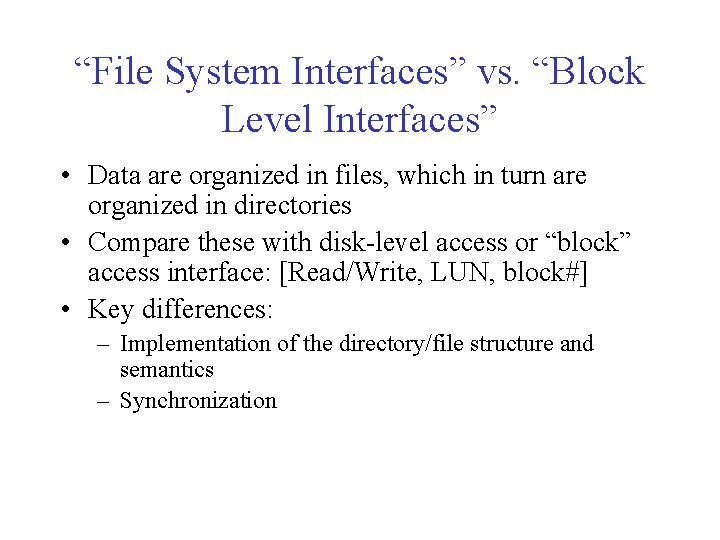 “File System Interfaces” vs. “Block Level Interfaces”

• Data are organized in files, which in turn are organized in directories
• Compare these with disk-level access or “block” access interface: [Read/Write, LUN, block#]
• Key differences:
– Implementation of the directory/file structure and semantics
– Synchronization